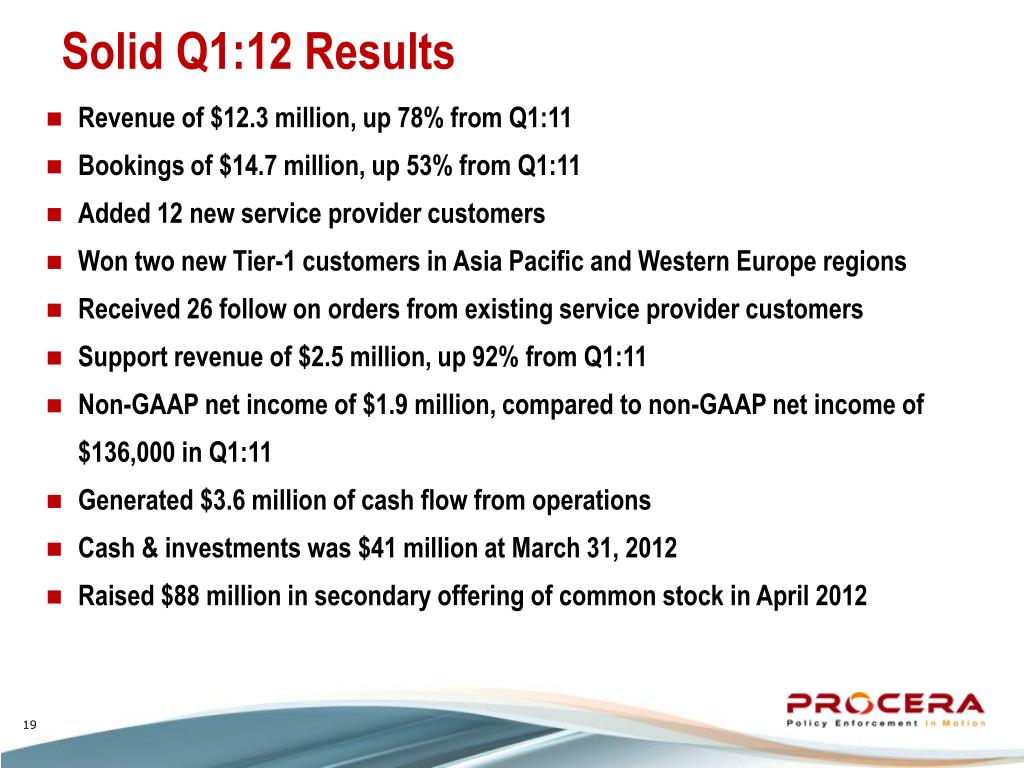 Solid Q1:12 Results

- Revenue of \$12.3 million, up 78% from Q1:11
- Bookings of \$14.7 million, up 53% from Q1:11
- Added 12 new service provider customers
- Won two new Tier-1 customers in Asia Pacific and Western Europe regions
- Received 26 follow on orders from existing service provider customers
- Support revenue of \$2.5 million, up 92% from Q1:11
- Non-GAAP net income of \$1.9 million, compared to non-GAAP net income of \$136,000 in Q1:11
- Generated \$3.6 million of cash flow from operations
- Cash & investments was \$41 million at March 31, 2012
- Raised \$88 million in secondary offering of common stock in April 2012

19

PROCERA
Policy Enforcement in Motion